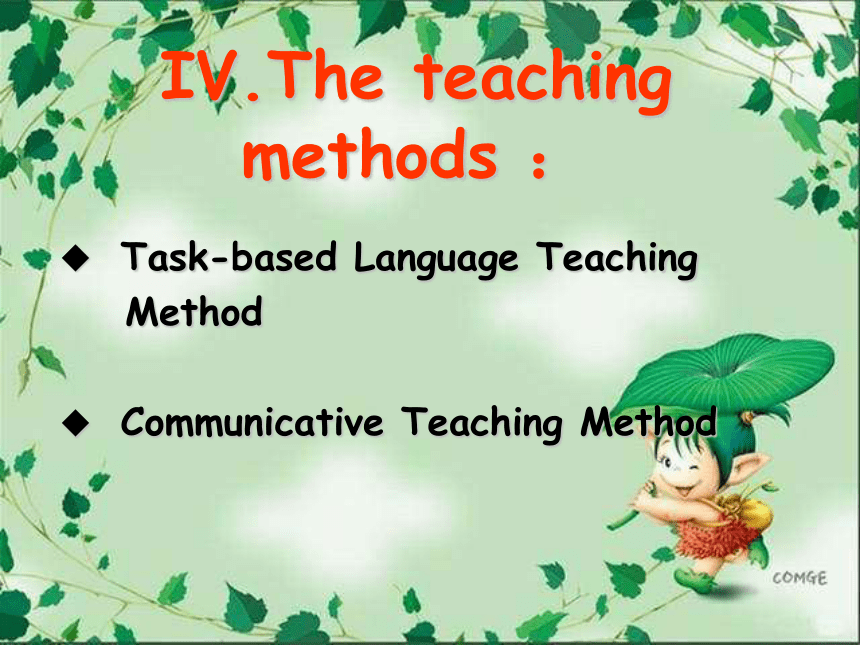 IV.The teaching methods ：

◆ Task-based Language Teaching Method

◆ Communicative Teaching Method

COMGE